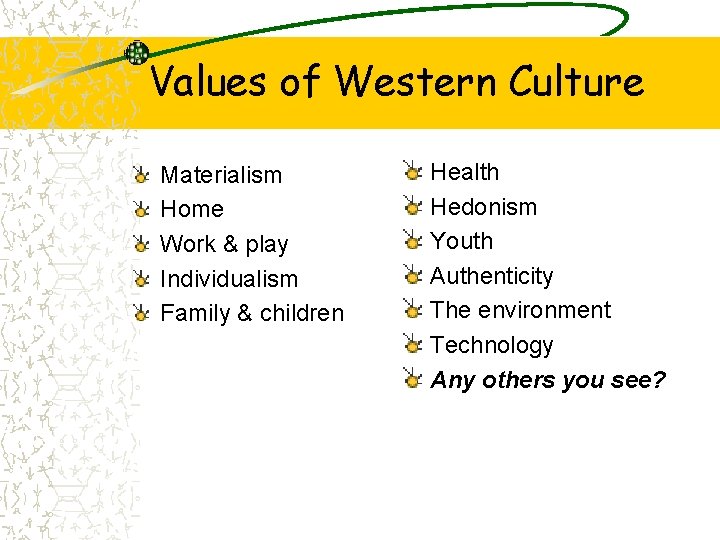 Values of Western Culture

Materialism
Home
Work & play
Individualism
Family & children

Health
Hedonism
Youth
Authenticity
The environment
Technology
Any others you see?